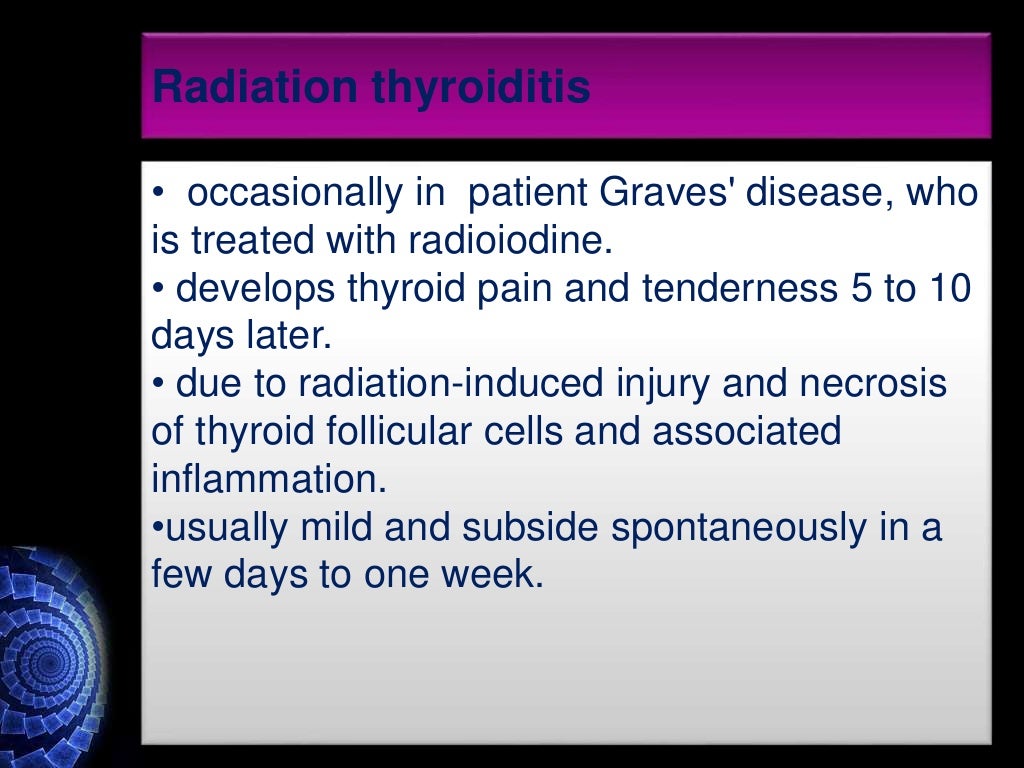 Radiation thyroiditis

• occasionally in patient Graves' disease, who is treated with radioiodine.
• develops thyroid pain and tenderness 5 to 10 days later.
• due to radiation-induced injury and necrosis of thyroid follicular cells and associated inflammation.
•usually mild and subside spontaneously in a few days to one week.